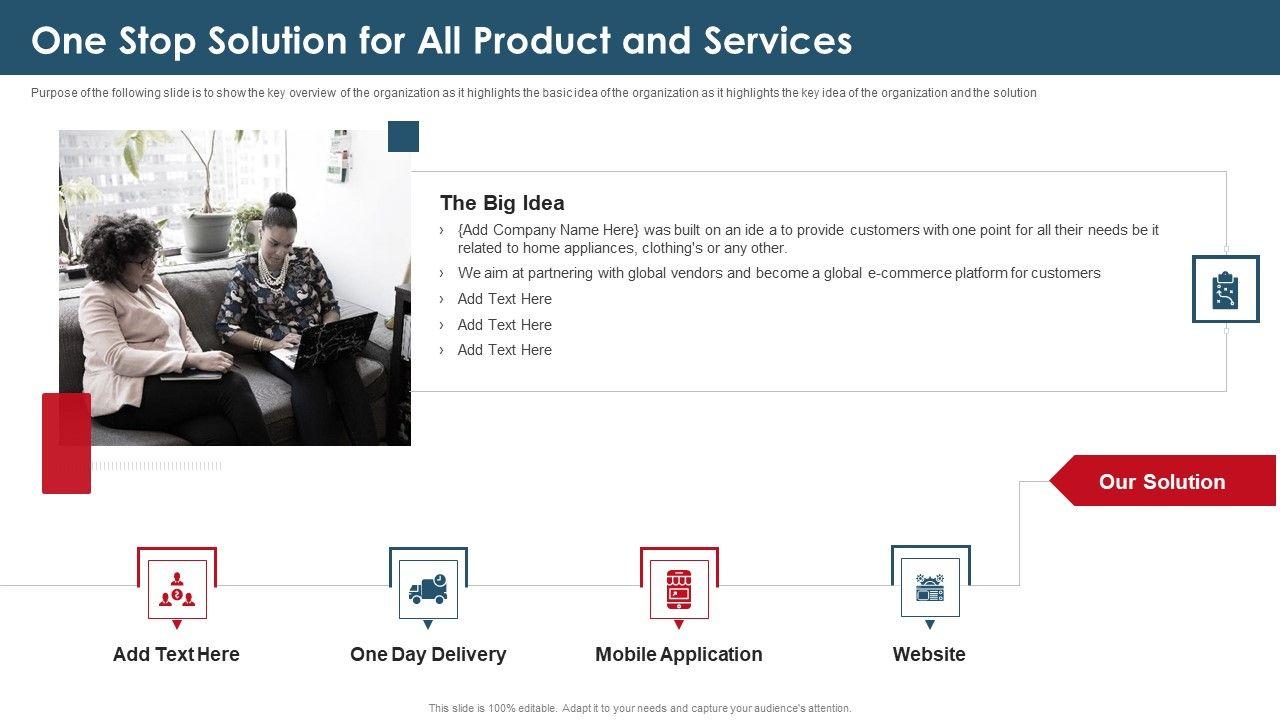 One Stop Solution for All Product and Services

Purpose of the following slide is to show the key overview of the organization as it highlights the basic idea of the organization as it highlights the key idea of the organization and the solution

The Big Idea

› {Add Company Name Here} was built on an ide a to provide customers with one point for all their needs be it related to home appliances, clothing's or any other.

› We aim at partnering with global vendors and become a global e-commerce platform for customers

› Add Text Here

› Add Text Here

› Add Text Here

Our Solution

Add Text Here

One Day Delivery

Mobile Application

Website

This slide is 100% editable. Adapt it to your needs and capture your audience's attention.